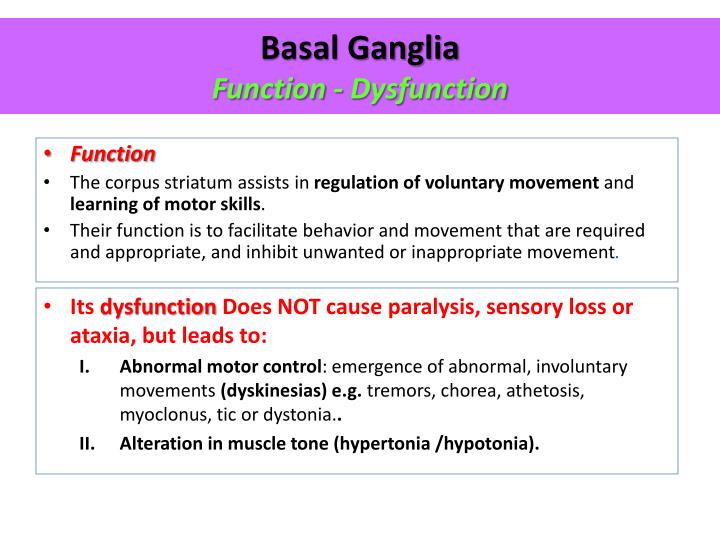 Basal Ganglia
Function - Dysfunction

• Function
• The corpus striatum assists in regulation of voluntary movement and learning of motor skills.
• Their function is to facilitate behavior and movement that are required and appropriate, and inhibit unwanted or inappropriate movement.

• Its dysfunction Does NOT cause paralysis, sensory loss or ataxia, but leads to:
I. Abnormal motor control: emergence of abnormal, involuntary movements (dyskinesias) e.g. tremors, chorea, athetosis, myoclonus, tic or dystonia..
II. Alteration in muscle tone (hypertonia /hypotonia).